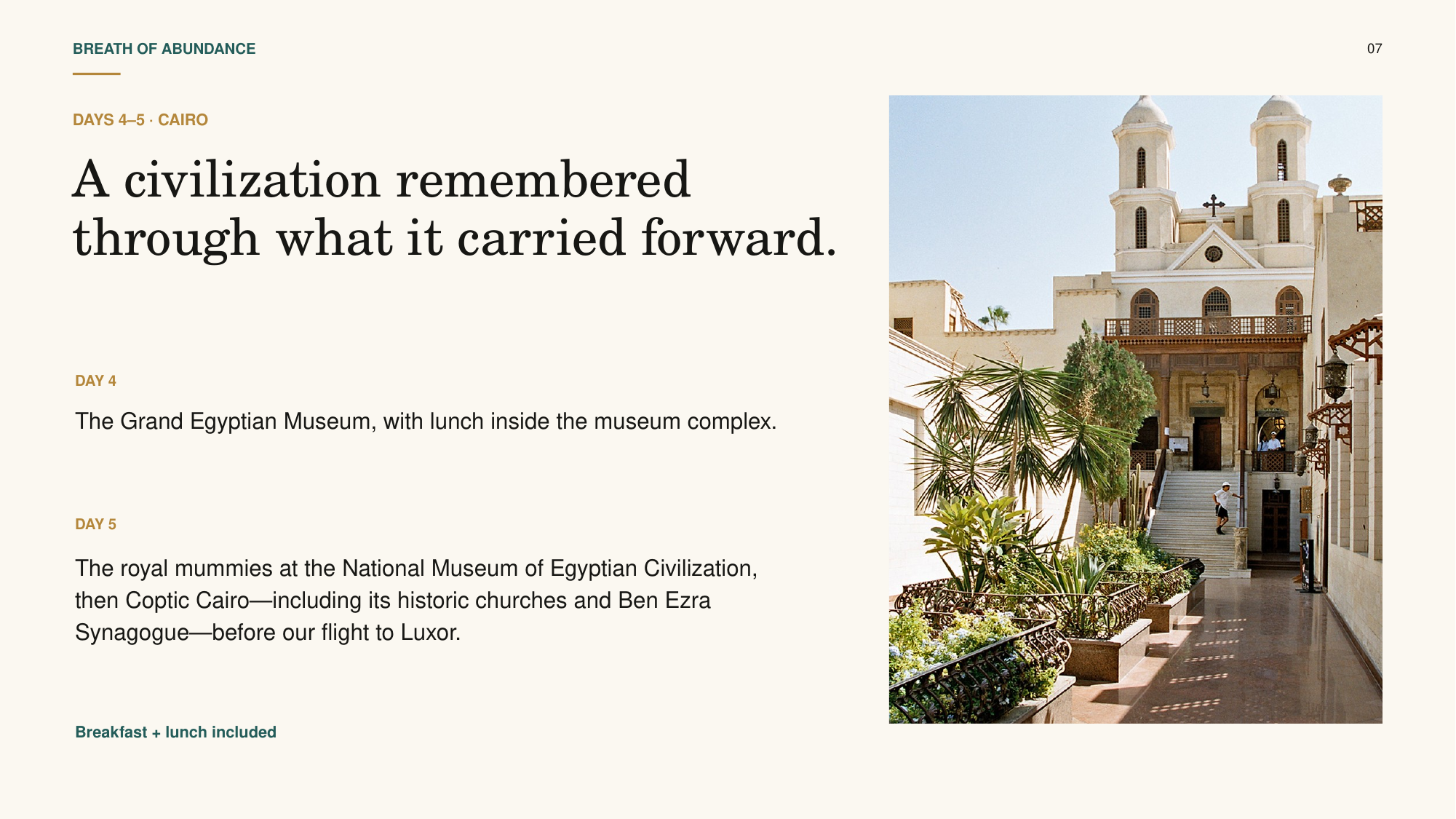 BREATH OF ABUNDANCE

07

DAYS 4–5 · CAIRO

A civilization remembered through what it carried forward.

DAY 4

The Grand Egyptian Museum, with lunch inside the museum complex.

DAY 5

The royal mummies at the National Museum of Egyptian Civilization, then Coptic Cairo—including its historic churches and Ben Ezra Synagogue—before our flight to Luxor.

Breakfast + lunch included